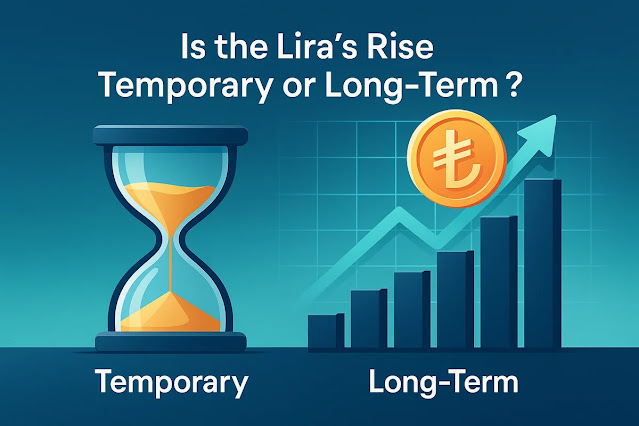 Is the Lira's Rise Temporary or Long-Term ?

₺

Temporary

Long-Term